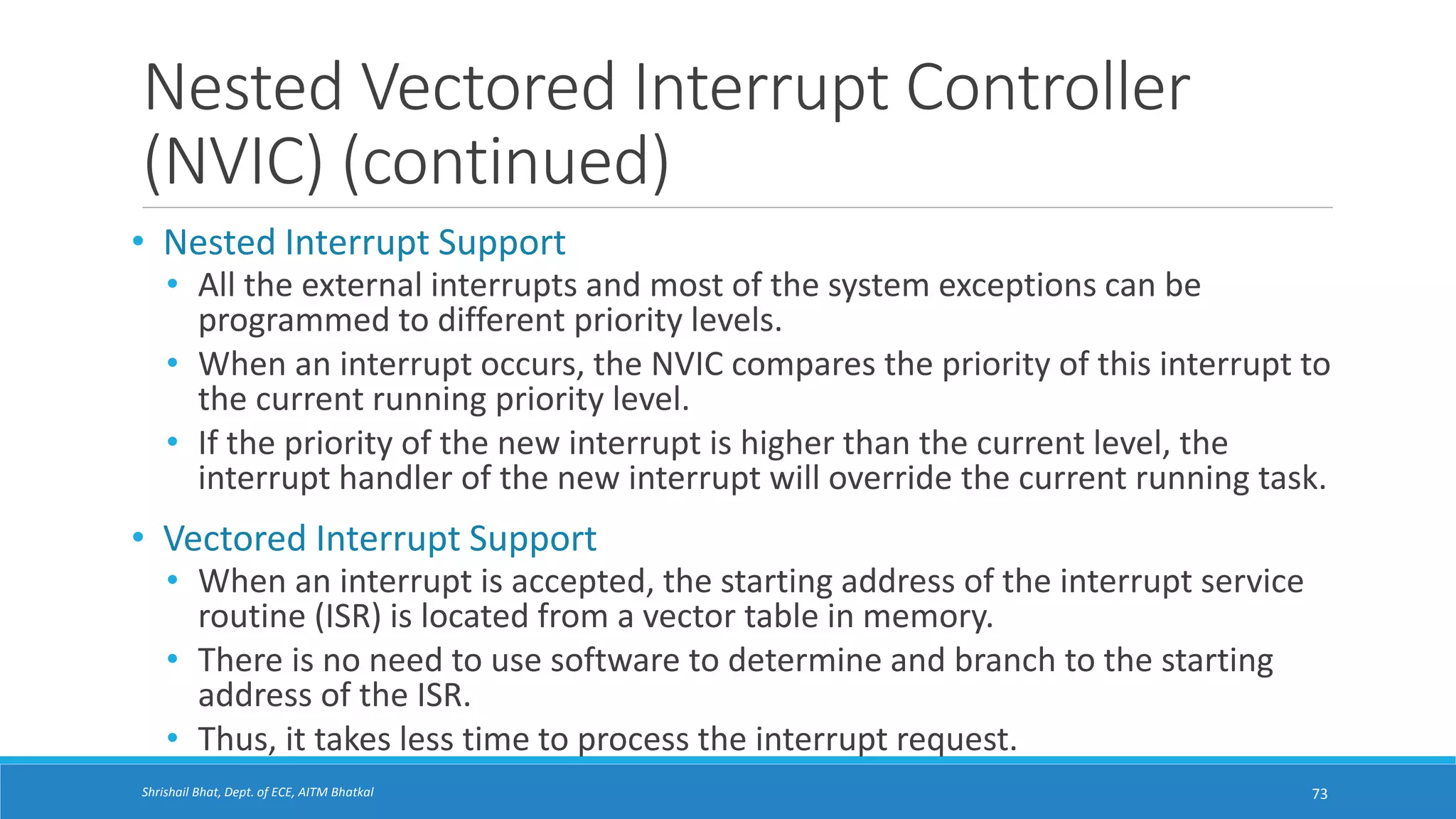 Nested Vectored Interrupt Controller (NVIC) (continued)

• Nested Interrupt Support
  • All the external interrupts and most of the system exceptions can be programmed to different priority levels.
  • When an interrupt occurs, the NVIC compares the priority of this interrupt to the current running priority level.
  • If the priority of the new interrupt is higher than the current level, the interrupt handler of the new interrupt will override the current running task.

• Vectored Interrupt Support
  • When an interrupt is accepted, the starting address of the interrupt service routine (ISR) is located from a vector table in memory.
  • There is no need to use software to determine and branch to the starting address of the ISR.
  • Thus, it takes less time to process the interrupt request.

Shrishail Bhat, Dept. of ECE, AITM Bhatkal

73